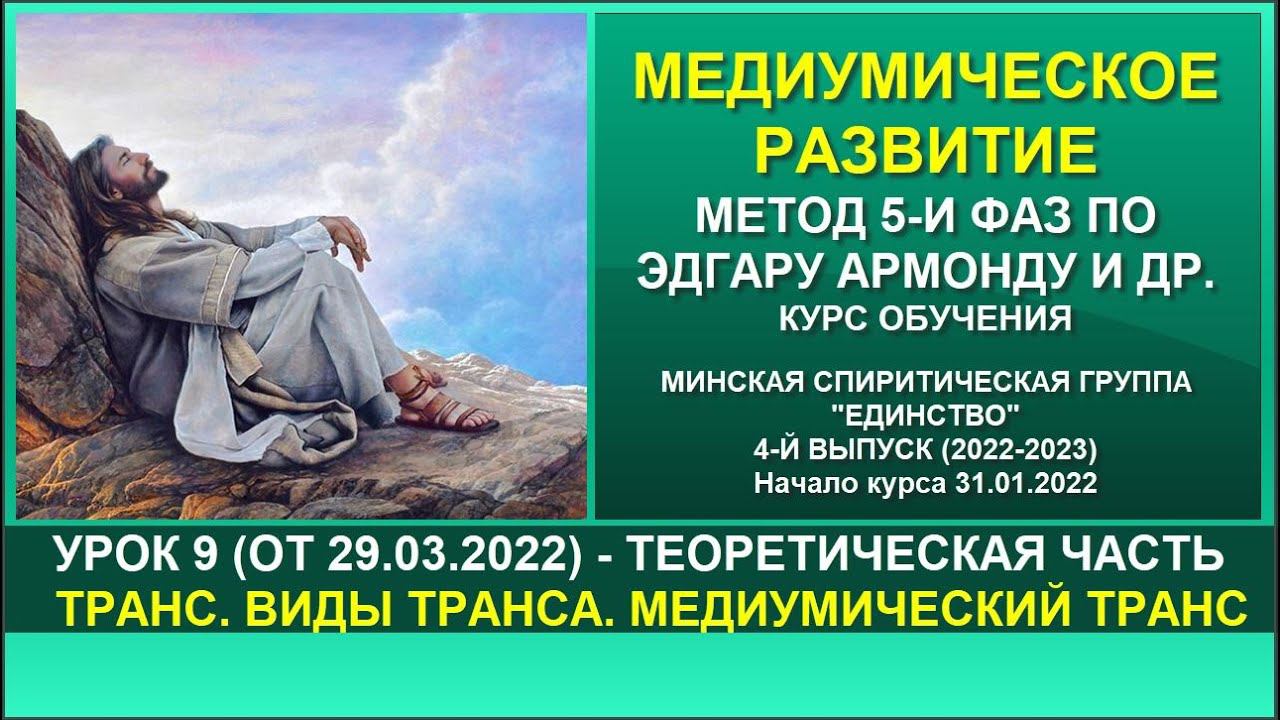 МЕДИУМИЧЕСКОЕ РАЗВИТИЕ
МЕТОД 5-И ФАЗ ПО ЭДГАРУ АРМОНДУ И ДР.
КУРС ОБУЧЕНИЯ

МИНСКАЯ СПИРИТИЧЕСКАЯ ГРУППА "ЕДИНСТВО"
4-Й ВЫПУСК (2022-2023)
Начало курса 31.01.2022

УРОК 9 (ОТ 29.03.2022) - ТЕОРЕТИЧЕСКАЯ ЧАСТЬ
ТРАНС. ВИДЫ ТРАНСА. МЕДИУМИЧЕСКИЙ ТРАНС